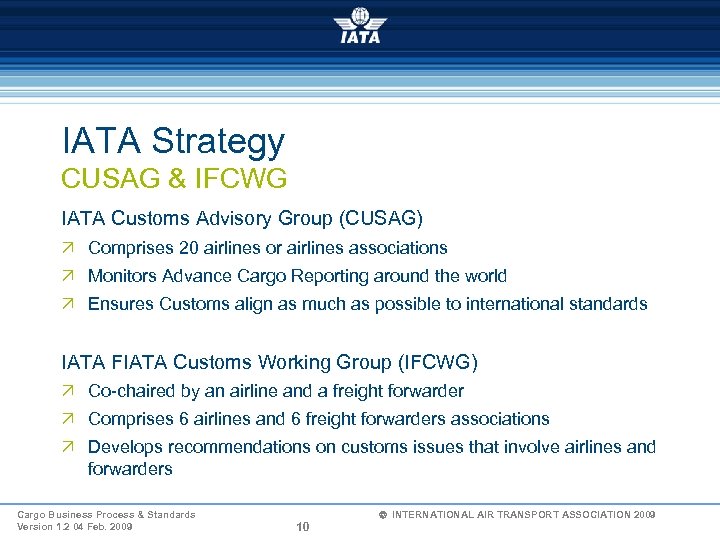 IATA

IATA Strategy
CUSAG & IFCWG

IATA Customs Advisory Group (CUSAG)
↗ Comprises 20 airlines or airlines associations
↗ Monitors Advance Cargo Reporting around the world
↗ Ensures Customs align as much as possible to international standards

IATA FIATA Customs Working Group (IFCWG)
↗ Co-chaired by an airline and a freight forwarder
↗ Comprises 6 airlines and 6 freight forwarders associations
↗ Develops recommendations on customs issues that involve airlines and forwarders

Cargo Business Process & Standards
Version 1.2 04 Feb. 2009
10
© INTERNATIONAL AIR TRANSPORT ASSOCIATION 2009